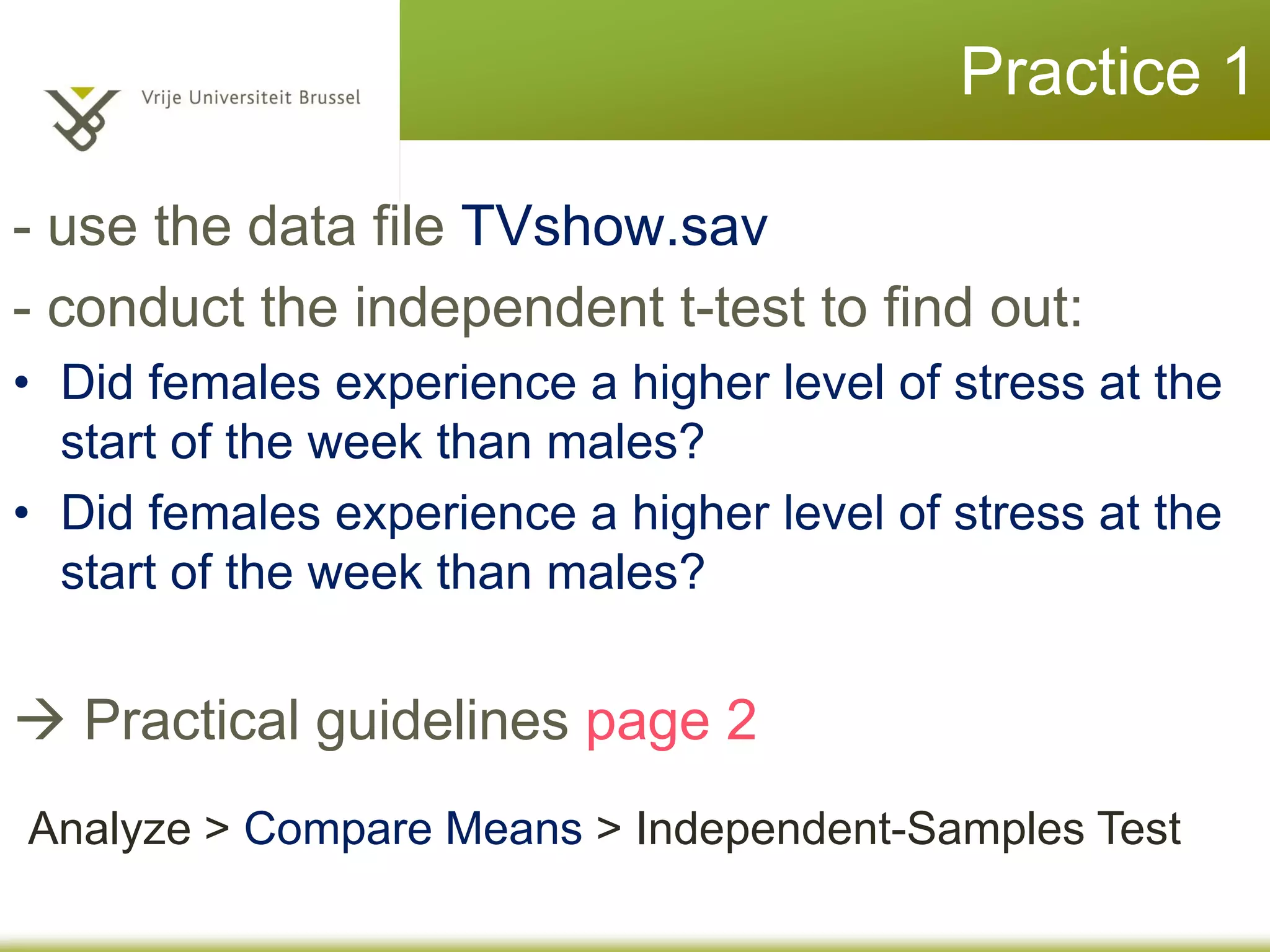 Vrije Universiteit Brussel

Practice 1

- use the data file TVshow.sav

- conduct the independent t-test to find out:

• Did females experience a higher level of stress at the start of the week than males?

• Did females experience a higher level of stress at the start of the week than males?

→ Practical guidelines page 2

Analyze > Compare Means > Independent-Samples Test